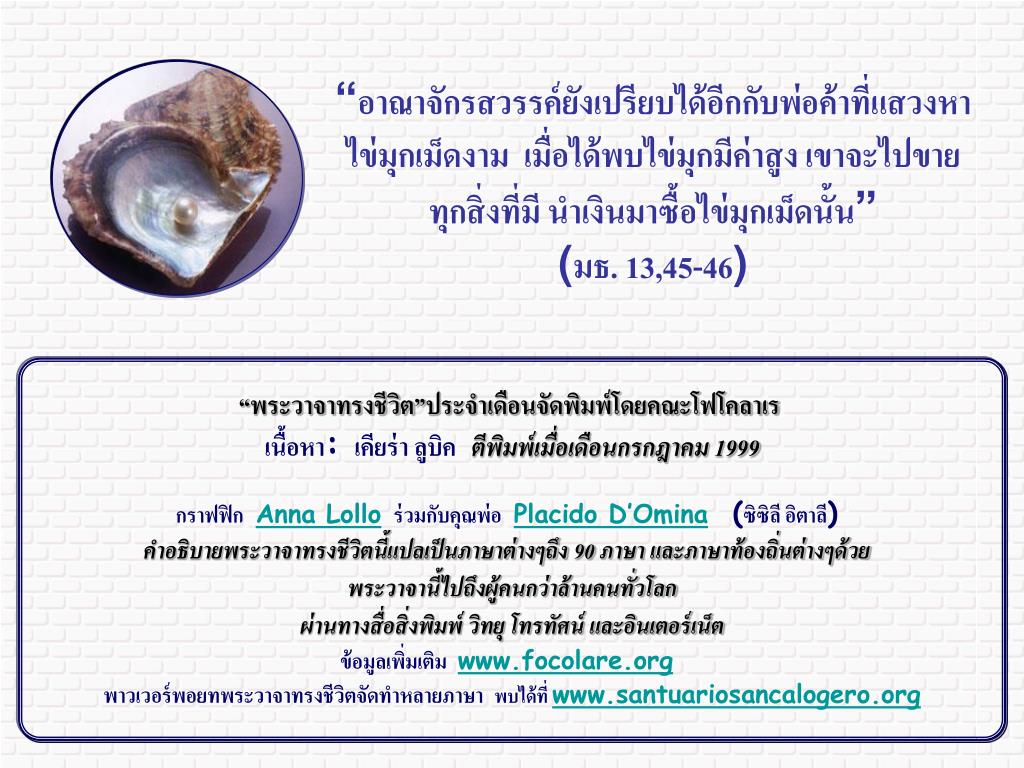 “อาณาจักรสวรรค์ยังเปรียบได้อีกกับพ่อค้าที่แสวงหาไข่มุกเม็ดงาม เมื่อได้พบไข่มุกมีค่าสูง เขาจะไปขายทุกสิ่งที่มี นำเงินมาซื้อไข่มุกเม็ดนั้น”
(มธ. 13,45-46)

“พระวาจาทรงชีวิต”ประจำเดือนจัดพิมพ์โดยคณะโฟโคลาเร
เนื้อหา: เคียร่า ลูบิค ตีพิมพ์เมื่อเดือนกรกฎาคม 1999

กราฟฟิก Anna Lollo ร่วมกับคุณพ่อ Placido D’Omina (ซิซิลี อิตาลี)
คำอธิบายพระวาจาทรงชีวิตนี้แปลเป็นภาษาต่างๆถึง 90 ภาษา และภาษาท้องถิ่นต่างๆด้วย
พระวาจานี้ไปถึงผู้คนกว่าล้านคนทั่วโลก
ผ่านทางสื่อสิ่งพิมพ์ วิทยุ โทรทัศน์ และอินเตอร์เน็ต
ข้อมูลเพิ่มเติม www.focolare.org
พาวเวอร์พอยทพระวาจาทรงชีวิตจัดทำหลายภาษา พบได้ที่ www.santuariosancalogero.org